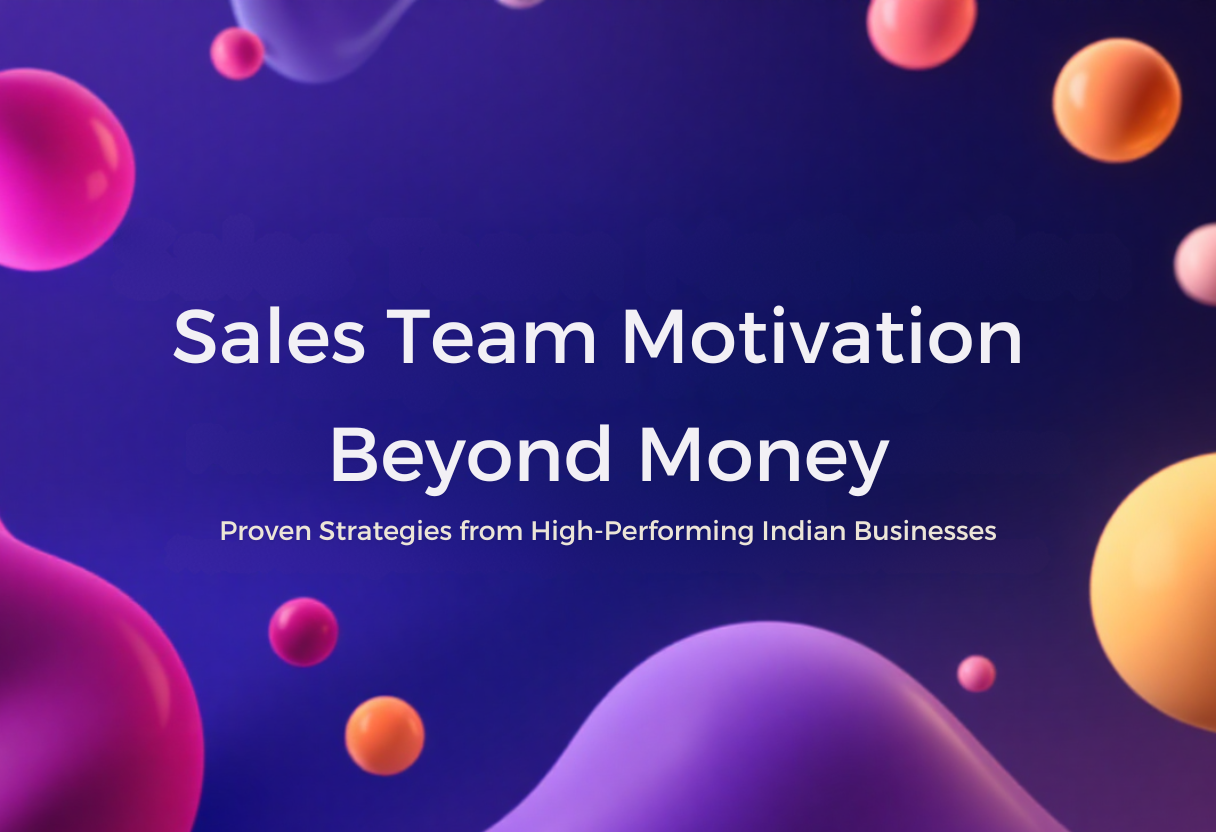 Sales Team Motivation Beyond Money

Proven Strategies from High-Performing Indian Businesses